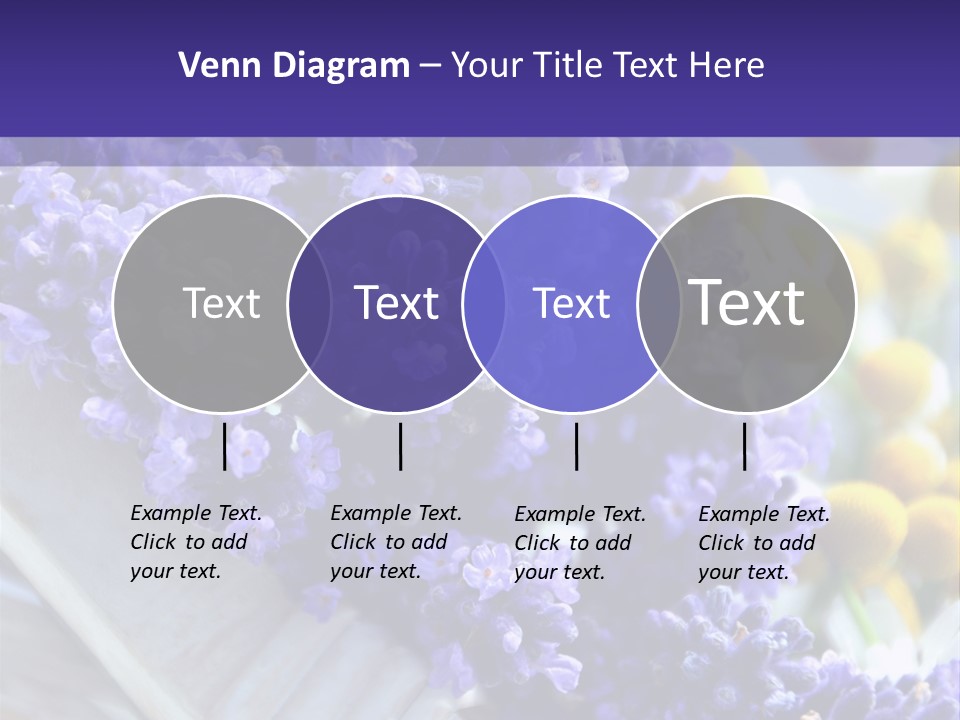 Venn Diagram – Your Title Text Here

Text

Text

Text

Text

Example Text. Click to add your text.

Example Text. Click to add your text.

Example Text. Click to add your text.

Example Text. Click to add your text.